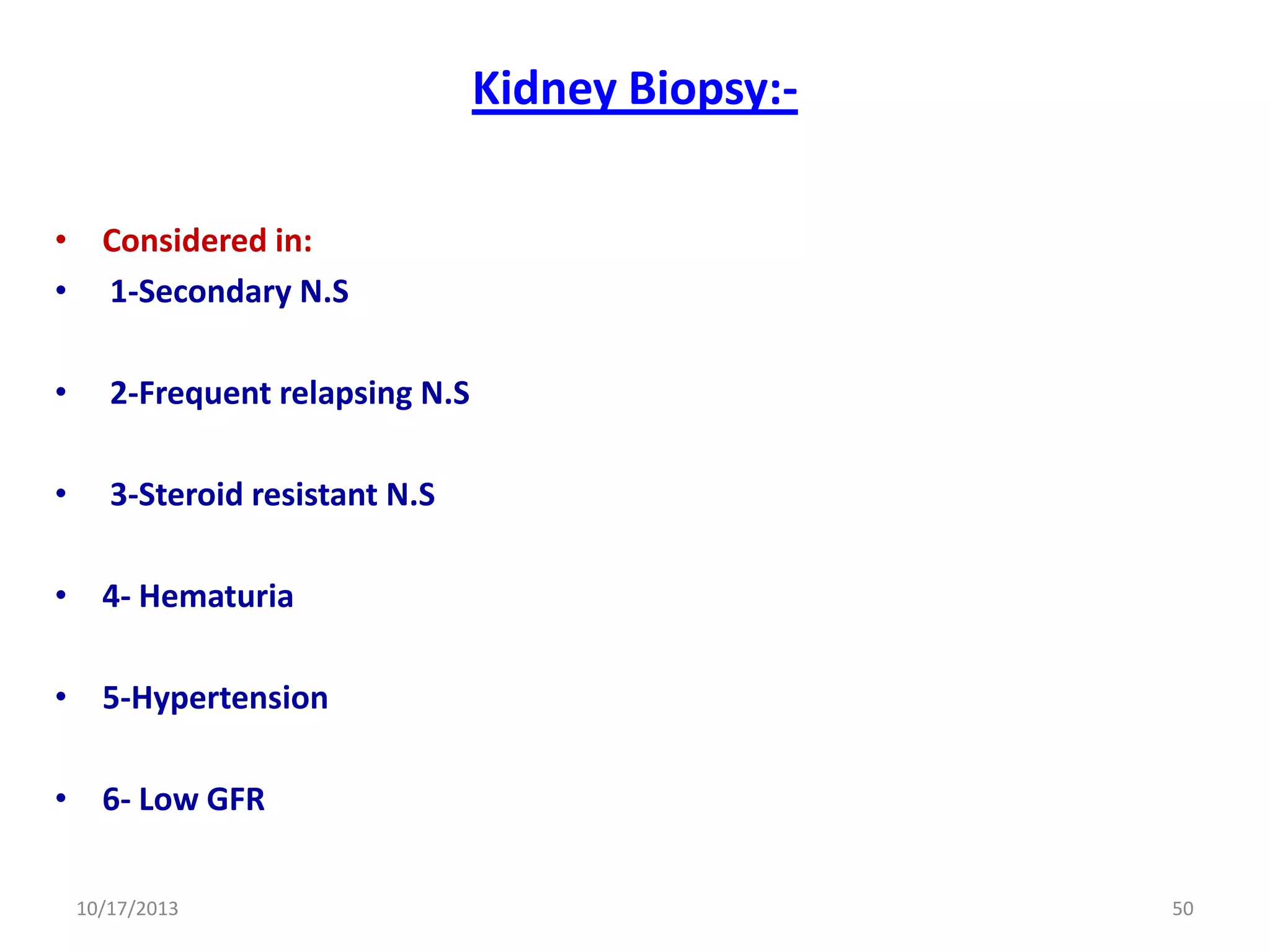 Kidney Biopsy:-

• Considered in:
• 1-Secondary N.S

• 2-Frequent relapsing N.S

• 3-Steroid resistant N.S

• 4- Hematuria

• 5-Hypertension

• 6- Low GFR

10/17/2013

50